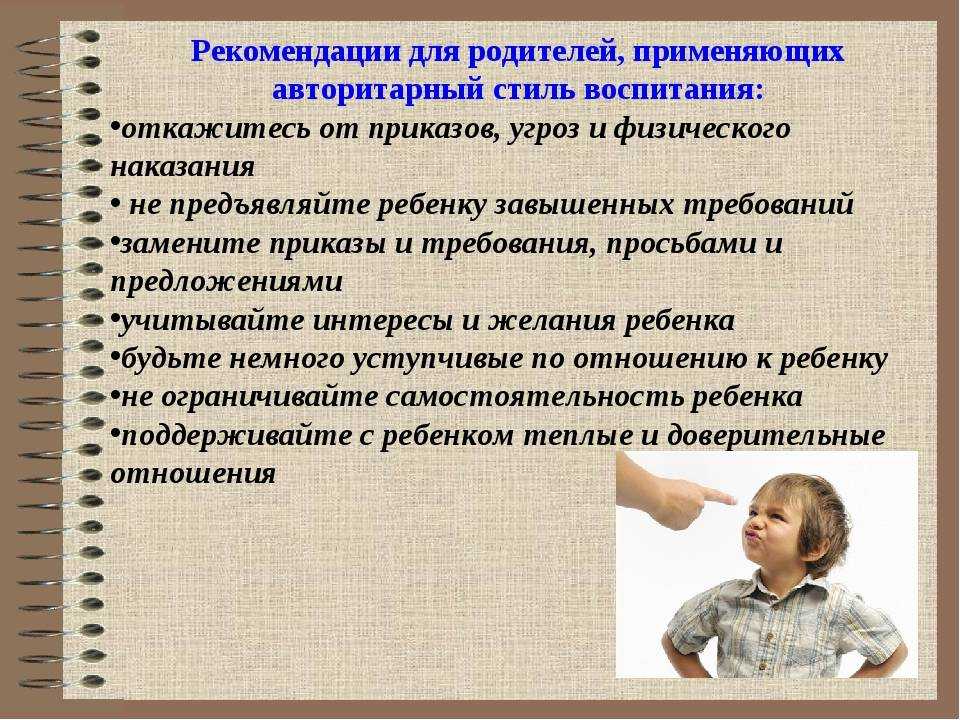 Рекомендации для родителей, применяющих авторитарный стиль воспитания:

•откажитесь от приказов, угроз и физического наказания
• не предъявляйте ребенку завышенных требований
•замените приказы и требования, просьбами и предложениями
•учитывайте интересы и желания ребенка
•будьте немного уступчивые по отношению к ребенку
•не ограничивайте самостоятельность ребенка
•поддерживайте с ребенком теплые и доверительные отношения